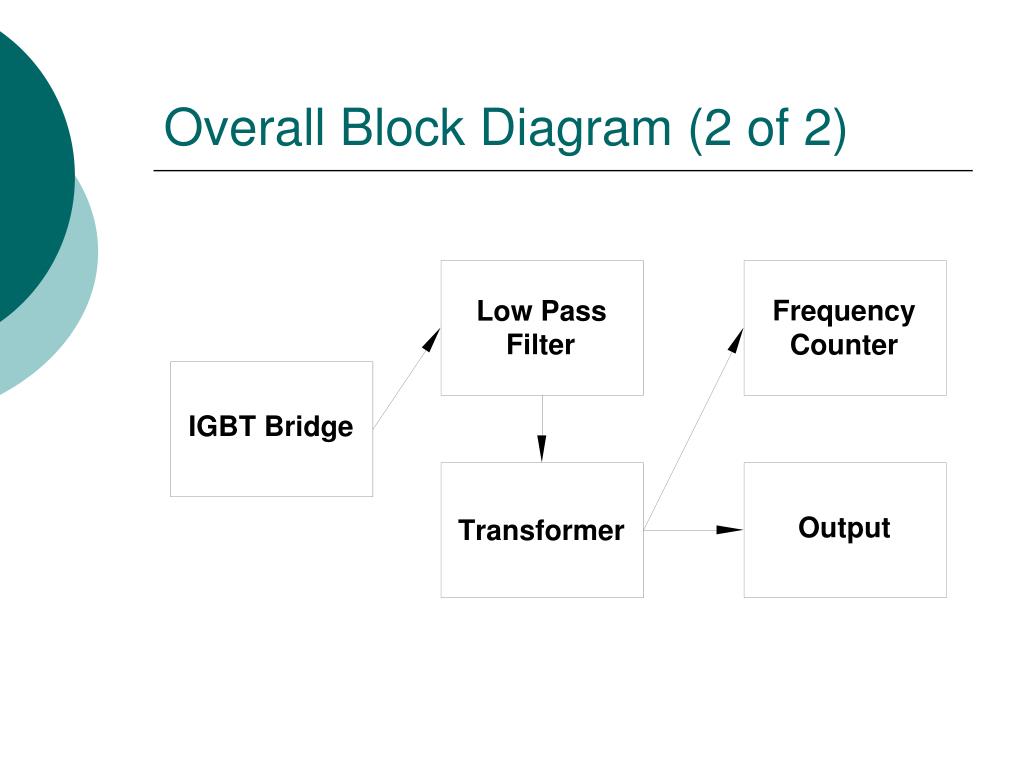 Overall Block Diagram (2 of 2)

IGBT Bridge

Low Pass Filter

Transformer

Frequency Counter

Output